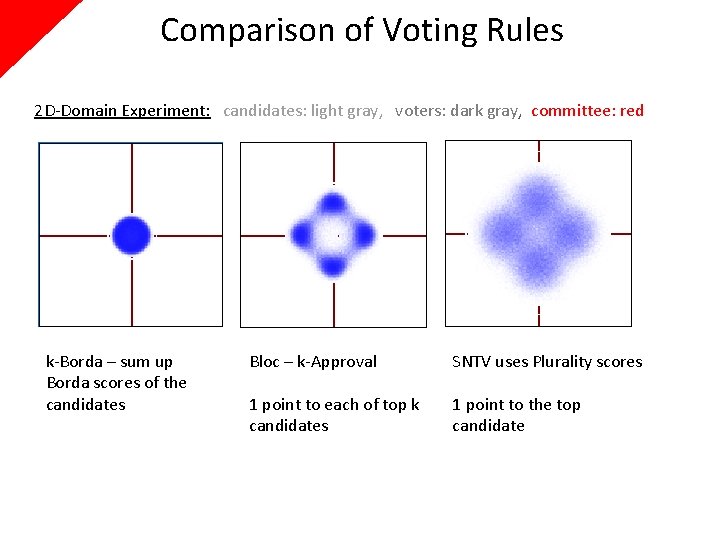 Comparison of Voting Rules

2D-Domain Experiment: candidates: light gray, voters: dark gray, committee: red

k-Borda – sum up Borda scores of the candidates

Bloc – k-Approval

1 point to each of top k candidates

SNTV uses Plurality scores

1 point to the top candidate